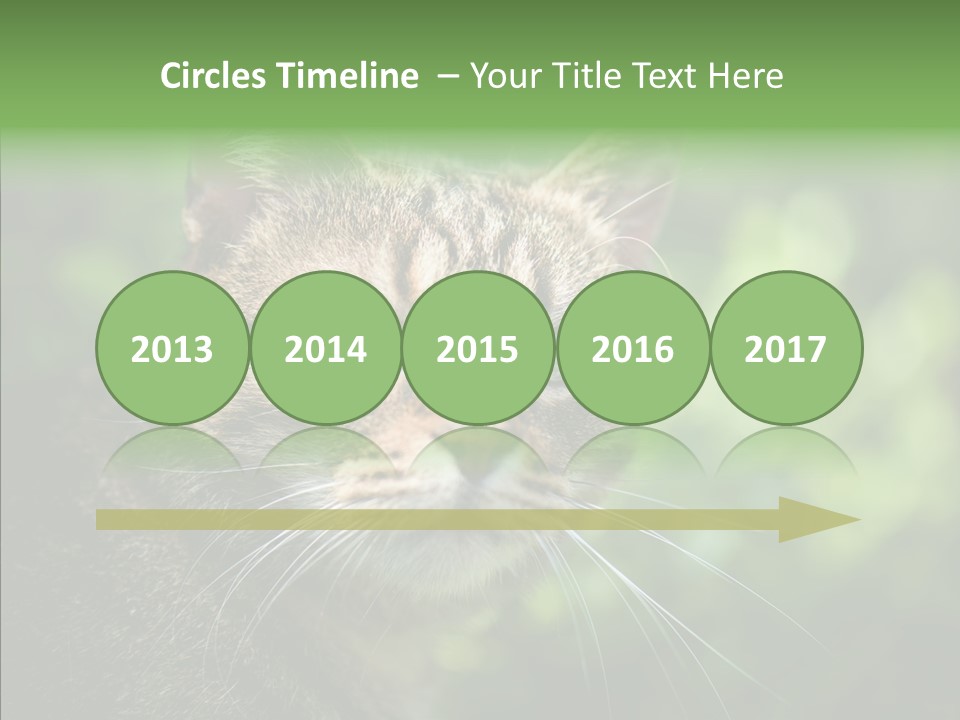 Circles Timeline – Your Title Text Here

2013
2014
2015
2016
2017